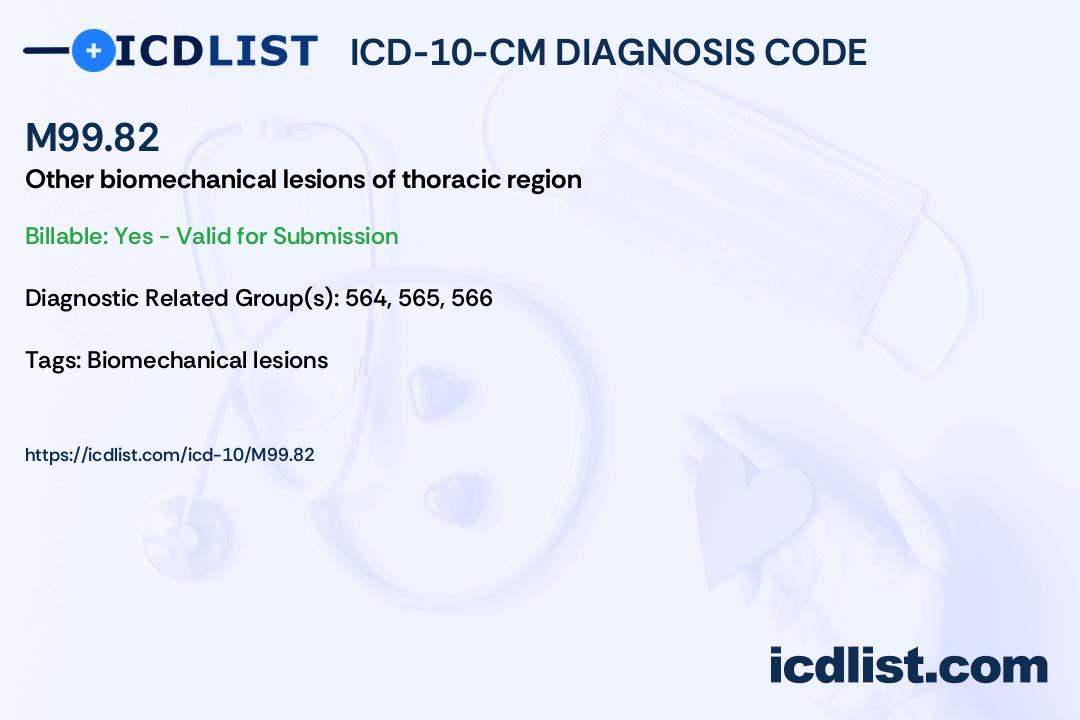 ICDLIST ICD-10-CM DIAGNOSIS CODE

M99.82

Other biomechanical lesions of thoracic region

Billable: Yes - Valid for Submission

Diagnostic Related Group(s): 564, 565, 566

Tags: Biomechanical lesions

https://icdlist.com/icd-10/M99.82

icdlist.com